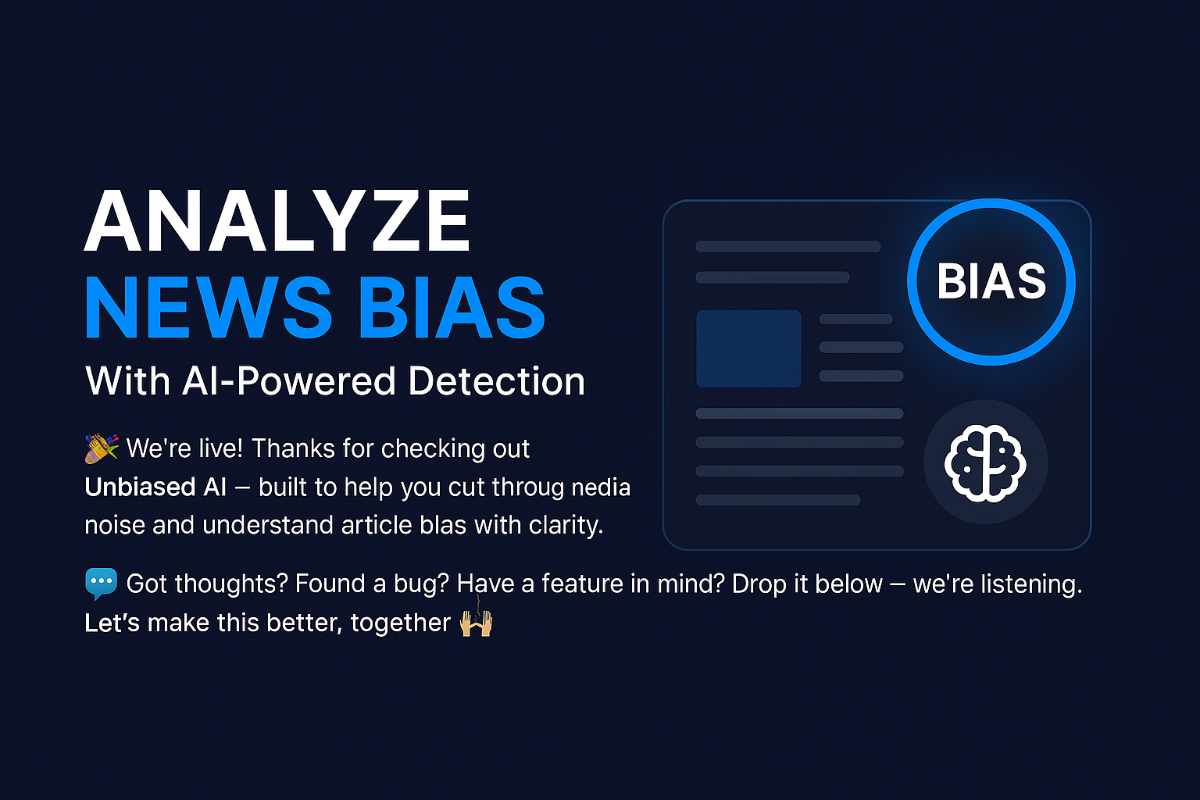 ANALYZE
NEWS BIAS
With AI-Powered Detection

🎉 We're live! Thanks for checking out Unbiased AI – built to help you cut throug nedia noise and understand article blas with clarity.

💬 Got thoughts? Found a bug? Have a feature in mind? Drop it below – we're listening. Let's make this better, together 🙌

BIAS